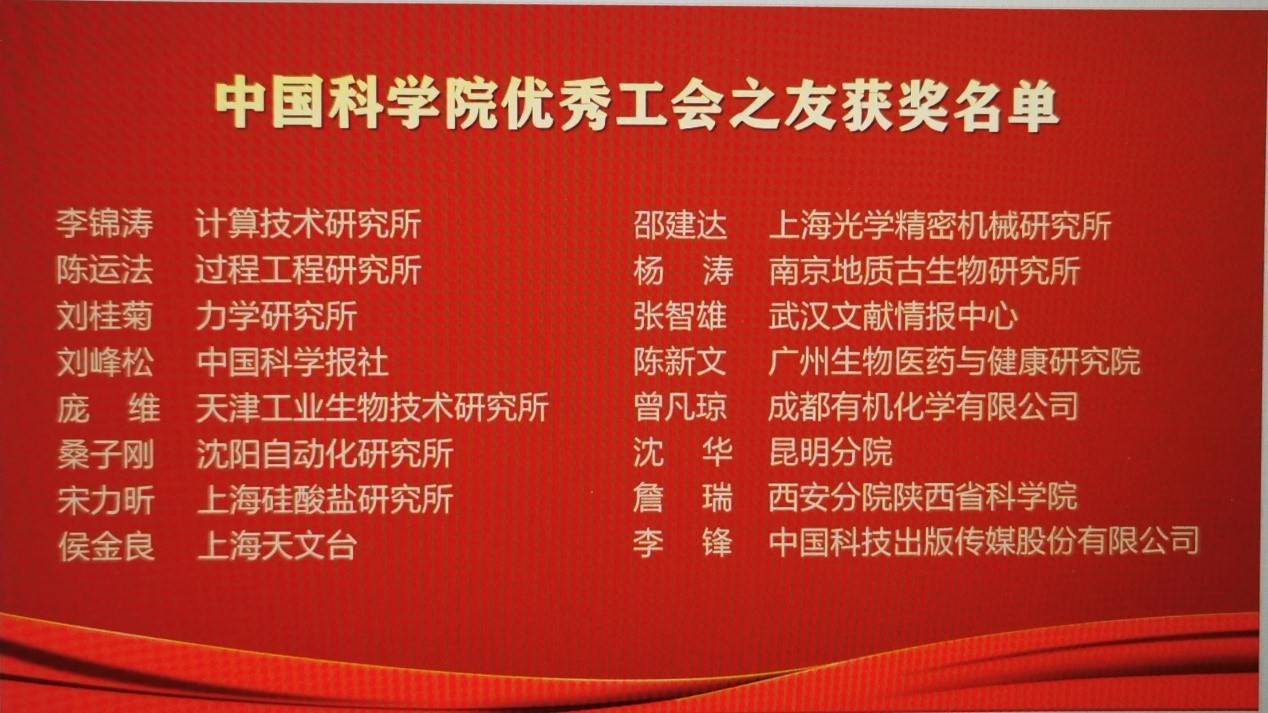 中国科学院优秀工会之友获奖名单

李锦涛 计算技术研究所
陈运法 过程工程研究所
刘桂菊 力学研究所
刘峰松 中国科学报社
庞维 天津工业生物技术研究所
桑子刚 沈阳自动化研究所
宋力昕 上海硅酸盐研究所
侯金良 上海天文台

邵建达 上海光学精密机械研究所
杨涛 南京地质古生物研究所
张智雄 武汉文献情报中心
陈新文 广州生物医药与健康研究院
曾凡琼 成都有机化学有限公司
沈华 昆明分院
詹瑞 西安分院陕西省科学院
李锋 中国科技出版传媒股份有限公司